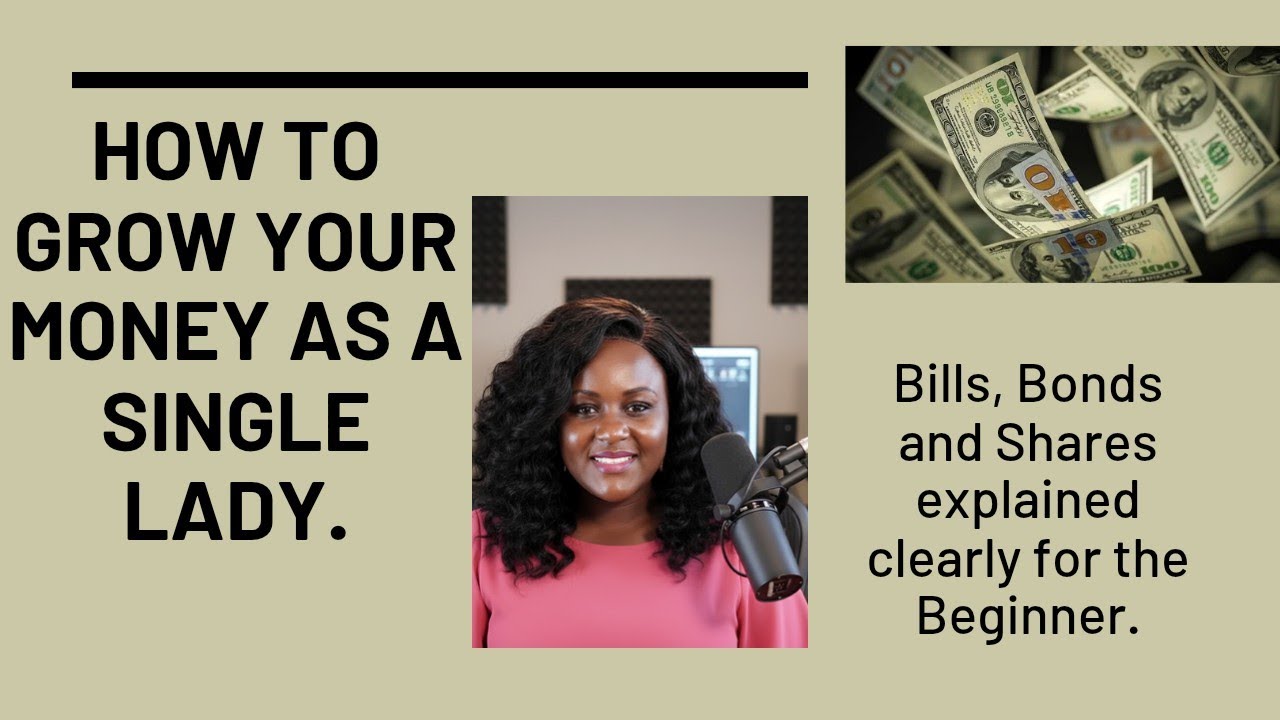 HOW TO GROW YOUR MONEY AS A SINGLE LADY.

Bills, Bonds and Shares explained clearly for the Beginner.